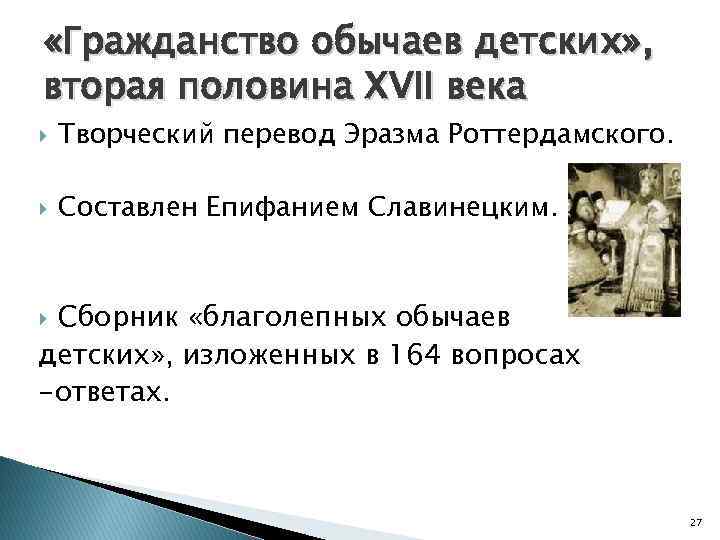 «Гражданство обычаев детских», вторая половина XVII века

Творческий перевод Эразма Роттердамского.

Составлен Епифанием Славинецким.

Сборник «благолепных обычаев детских», изложенных в 164 вопросах -ответах.

27